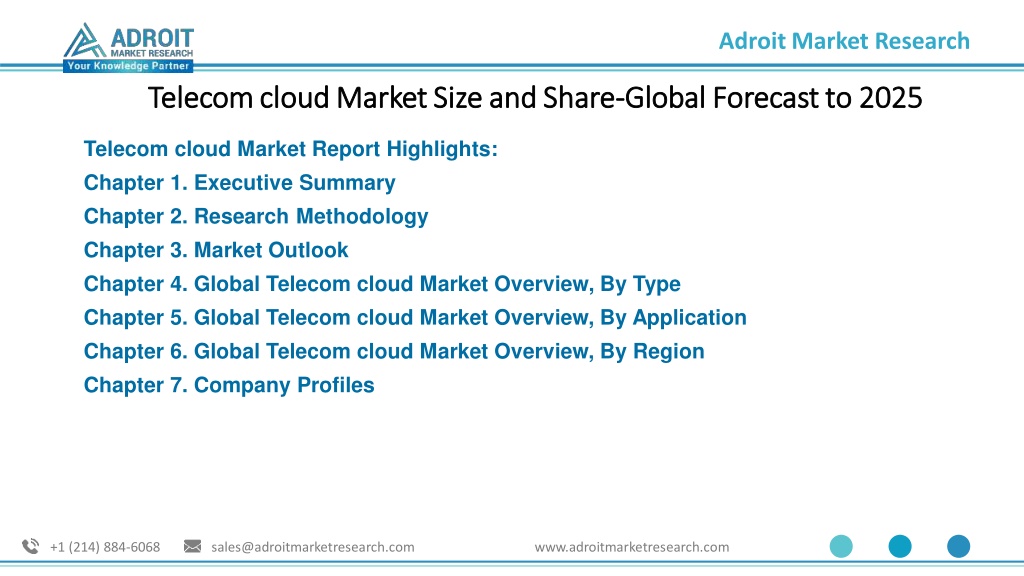 ADROIT
MARKET RESEARCH
Your Knowledge Partner

Adroit Market Research

Telecom cloud Market Size and Share-Global Forecast to 2025

Telecom cloud Market Report Highlights:
Chapter 1. Executive Summary
Chapter 2. Research Methodology
Chapter 3. Market Outlook
Chapter 4. Global Telecom cloud Market Overview, By Type
Chapter 5. Global Telecom cloud Market Overview, By Application
Chapter 6. Global Telecom cloud Market Overview, By Region
Chapter 7. Company Profiles

+1 (214) 884-6068 sales@adroitmarketresearch.com www.adroitmarketresearch.com